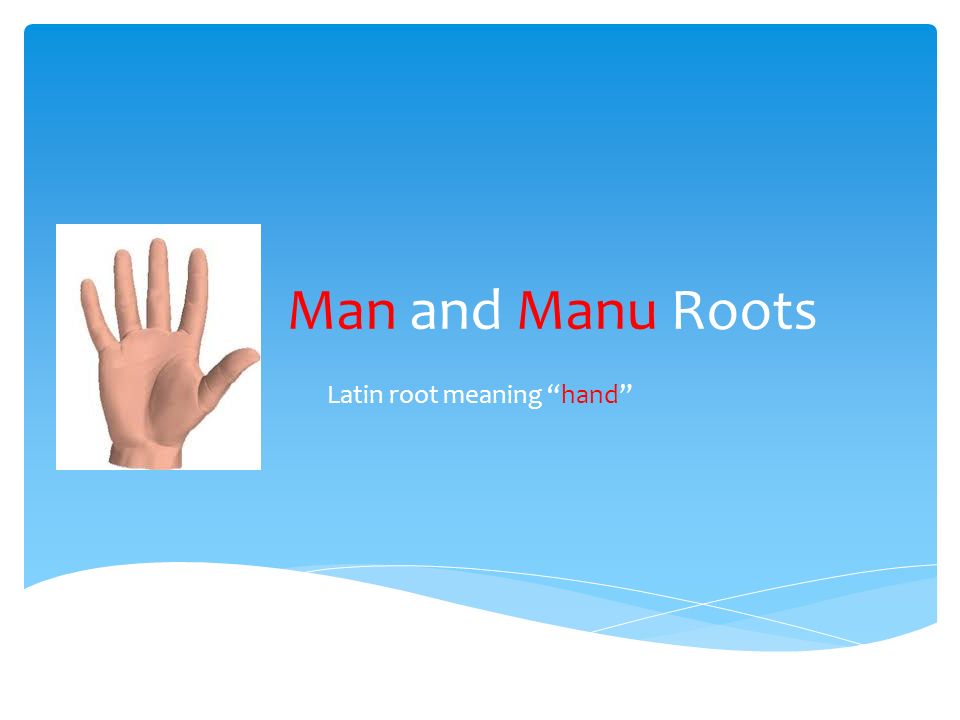 Man and Manu Roots

Latin root meaning “hand”